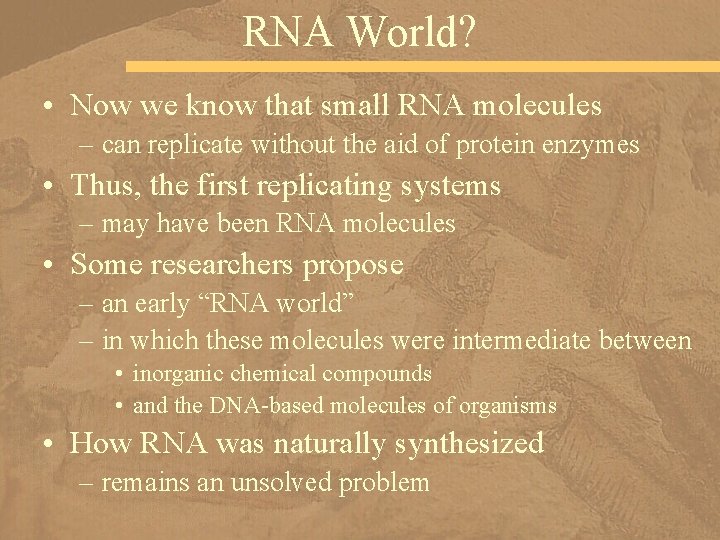 RNA World?

• Now we know that small RNA molecules
– can replicate without the aid of protein enzymes

• Thus, the first replicating systems
– may have been RNA molecules

• Some researchers propose
– an early “RNA world”
– in which these molecules were intermediate between
• inorganic chemical compounds
• and the DNA-based molecules of organisms

• How RNA was naturally synthesized
– remains an unsolved problem